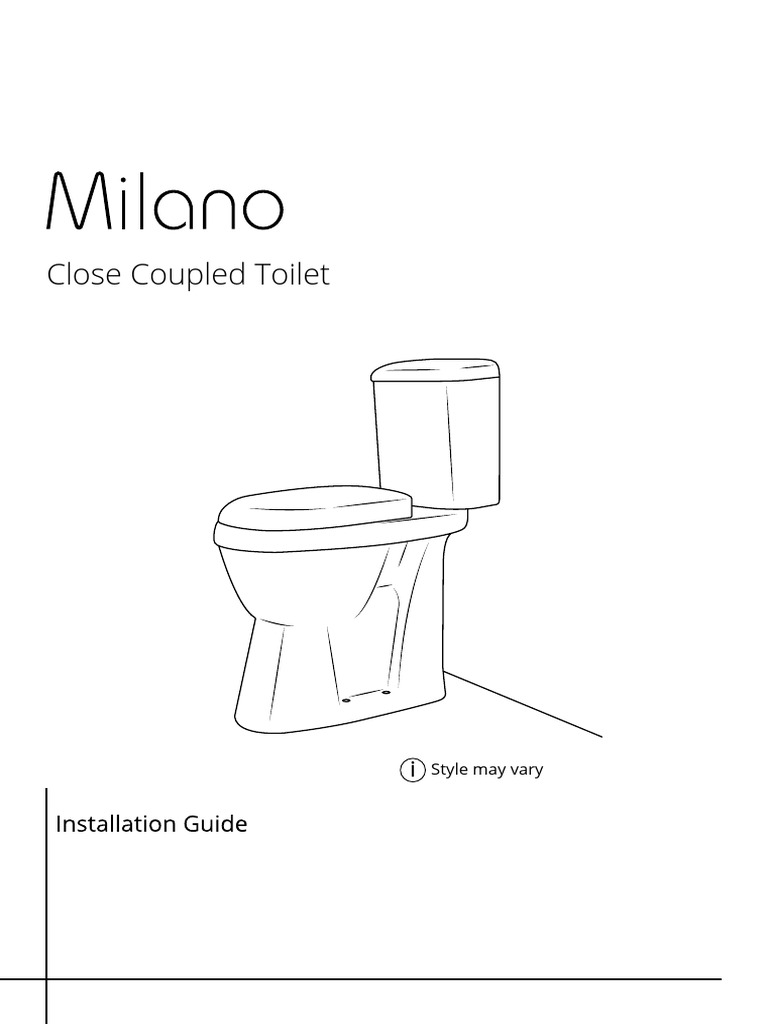 Milano

Close Coupled Toilet

i Style may vary

Installation Guide